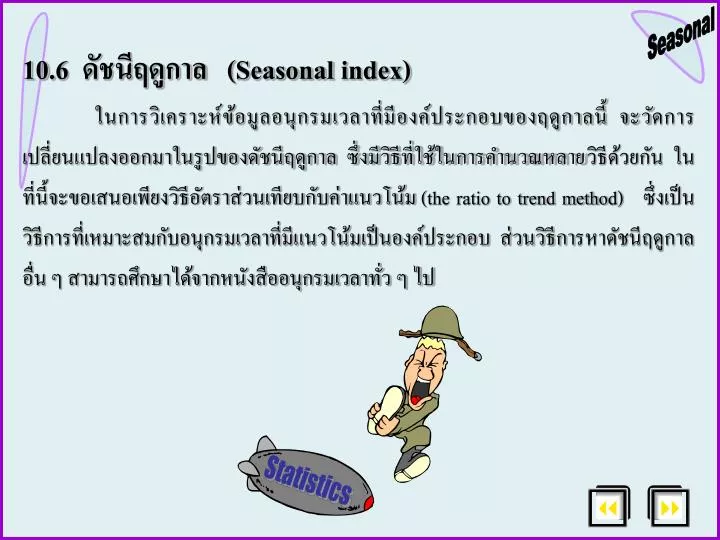 Seasonal

10.6 ดัชนีฤดูกาล (Seasonal index)

ในการวิเคราะห์ข้อมูลอนุกรมเวลาที่มีองค์ประกอบของฤดูกาลนี้ จะวัดการเปลี่ยนแปลงออกมาในรูปของดัชนีฤดูกาล ซึ่งมีวิธีที่ใช้ในการคำนวณหลายวิธีด้วยกัน ในที่นี้จะขอเสนอเพียงวิธีอัตราส่วนเทียบกับค่าแนวโน้ม (the ratio to trend method) ซึ่งเป็นวิธีการที่เหมาะสมกับอนุกรมเวลาที่มีแนวโน้มเป็นองค์ประกอบ ส่วนวิธีการหาดัชนีฤดูกาลอื่น ๆ สามารถศึกษาได้จากหนังสืออนุกรมเวลาทั่ว ๆ ไป

Statistics